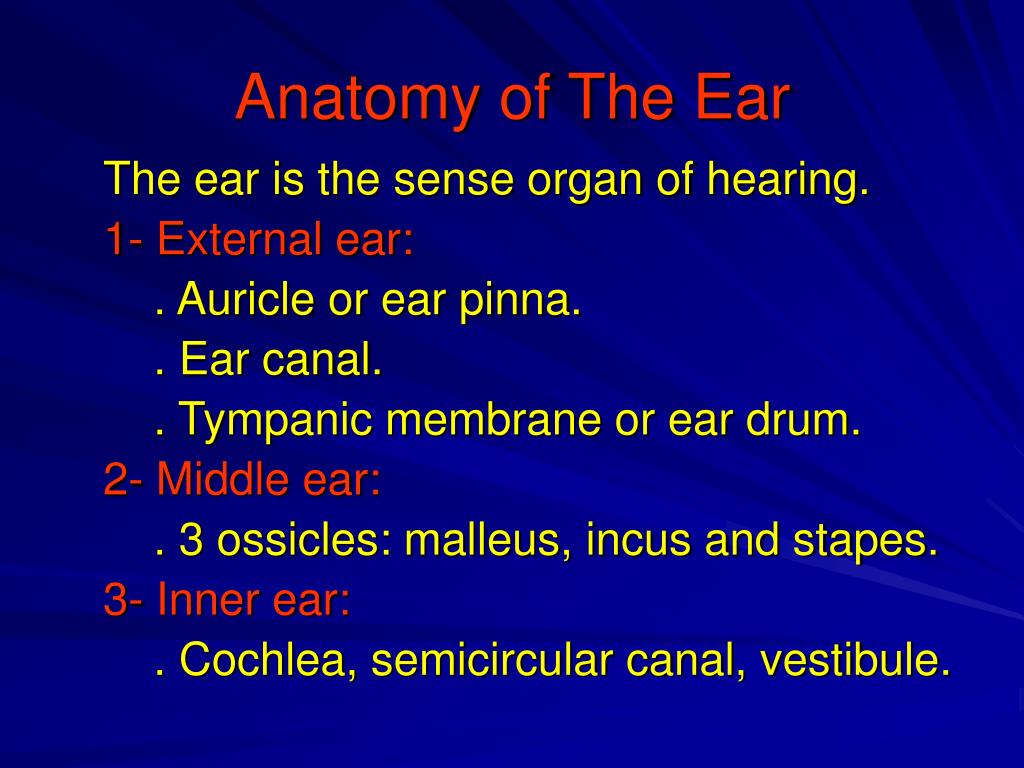 Anatomy of The Ear

The ear is the sense organ of hearing.

1- External ear:

. Auricle or ear pinna.

. Ear canal.

. Tympanic membrane or ear drum.

2- Middle ear:

. 3 ossicles: malleus, incus and stapes.

3- Inner ear:

. Cochlea, semicircular canal, vestibule.